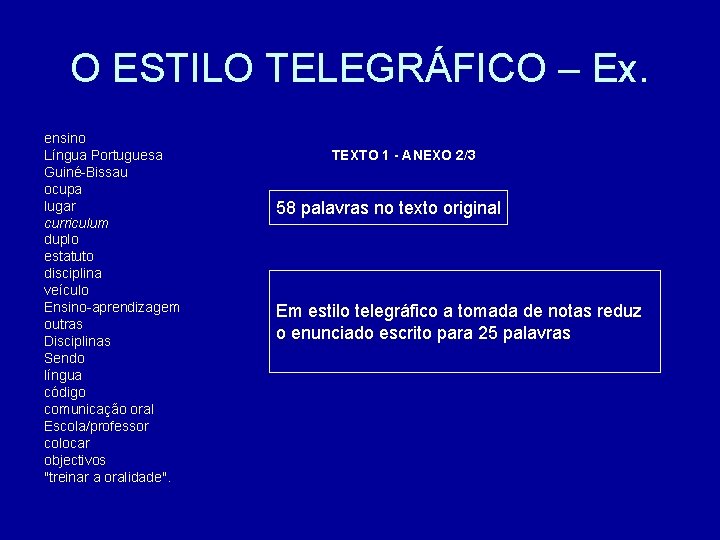 O ESTILO TELEGRÁFICO – Ex.

ensino
Língua Portuguesa
Guiné-Bissau
ocupa
lugar
curriculum
duplo
estatuto
disciplina
veículo
Ensino-aprendizagem
outras
Disciplinas
Sendo
língua
código
comunicação oral
Escola/professor
colocar
objectivos
"treinar a oralidade".

TEXTO 1 - ANEXO 2/3

58 palavras no texto original

Em estilo telegráfico a tomada de notas reduz o enunciado escrito para 25 palavras